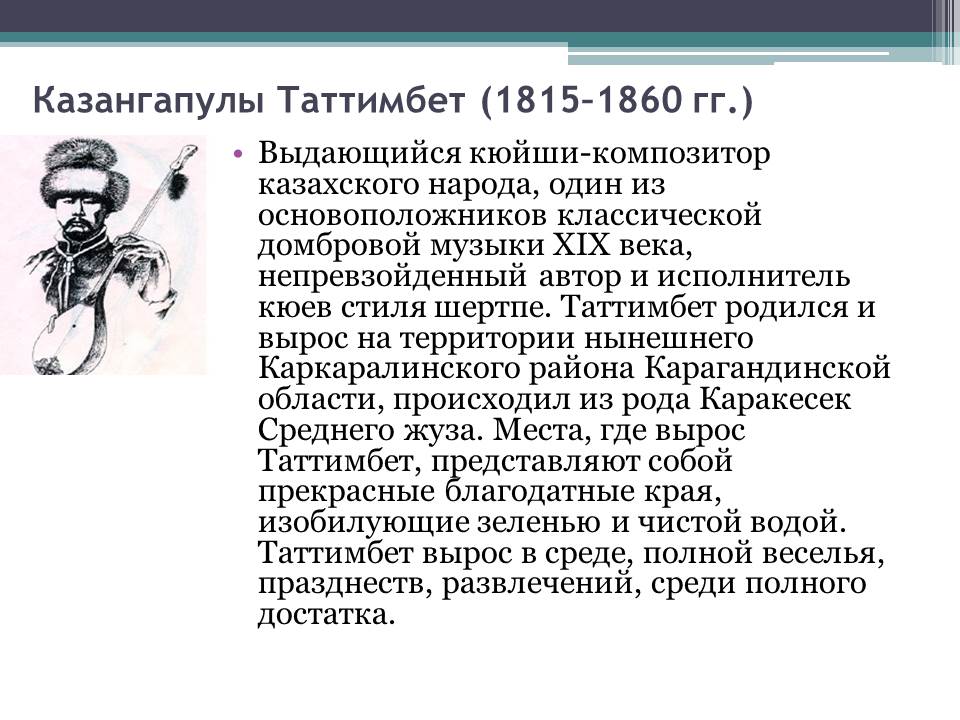 Казангапулы Таттимбет (1815–1860 гг.)

• Выдающийся кюйши-композитор казахского народа, один из основоположников классической домбровой музыки XIX века, непревзойденный автор и исполнитель кюев стиля шертпе. Таттимбет родился и вырос на территории нынешнего Каркаралинского района Карагандинской области, происходил из рода Каракесек Среднего жуза. Места, где вырос Таттимбет, представляют собой прекрасные благодатные края, изобилующие зеленью и чистой водой. Таттимбет вырос в среде, полной веселья, празднеств, развлечений, среди полного достатка.